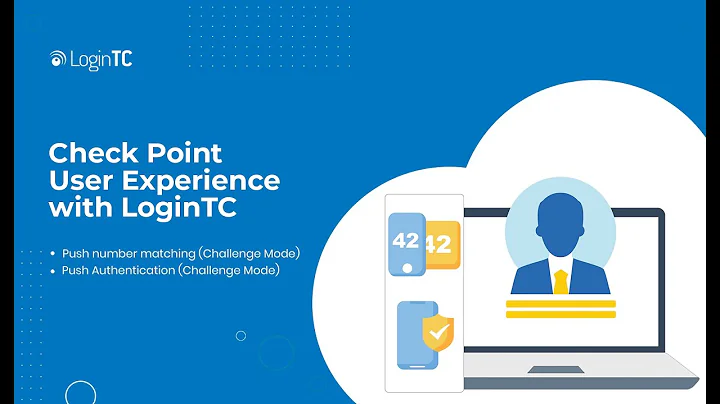 LoginTC

Check Point User Experience with LoginTC

• Push number matching (Challenge Mode)
• Push Authentication (Challenge Mode)

42

42